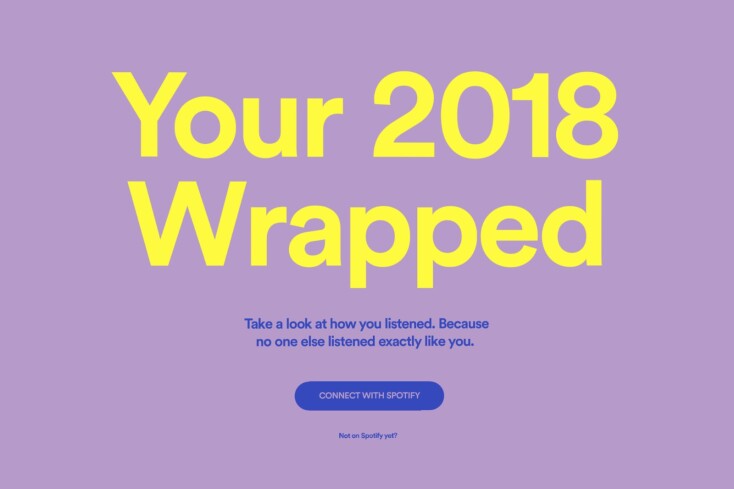 Your 2018 Wrapped

Take a look at how you listened. Because no one else listened exactly like you.

CONNECT WITH SPOTIFY

Not on Spotify yet?